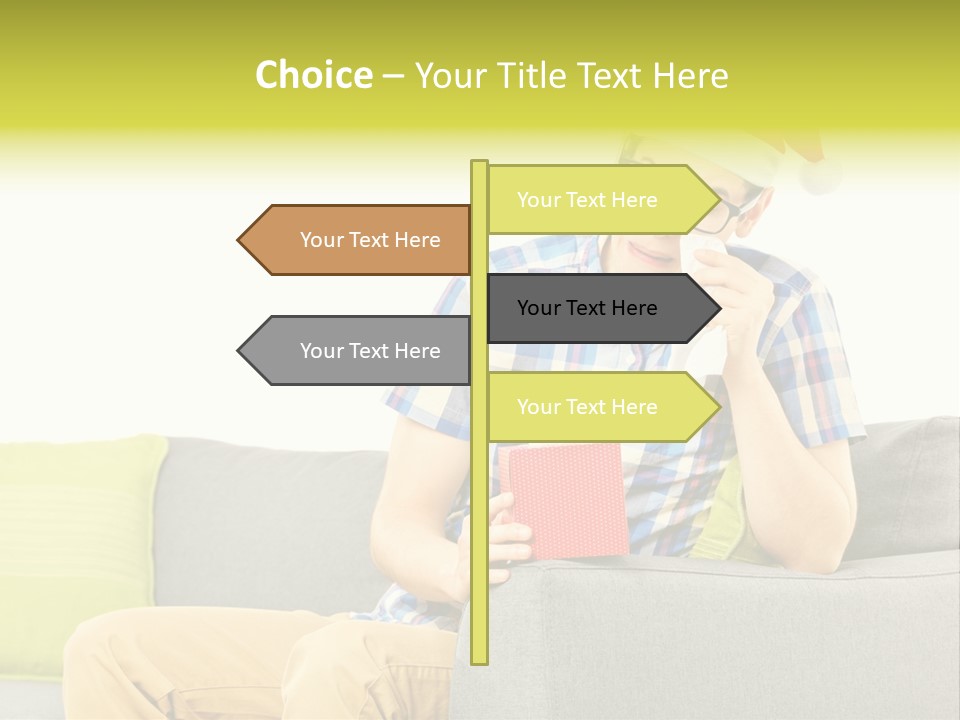 Choice – Your Title Text Here

Your Text Here

Your Text Here

Your Text Here

Your Text Here

Your Text Here